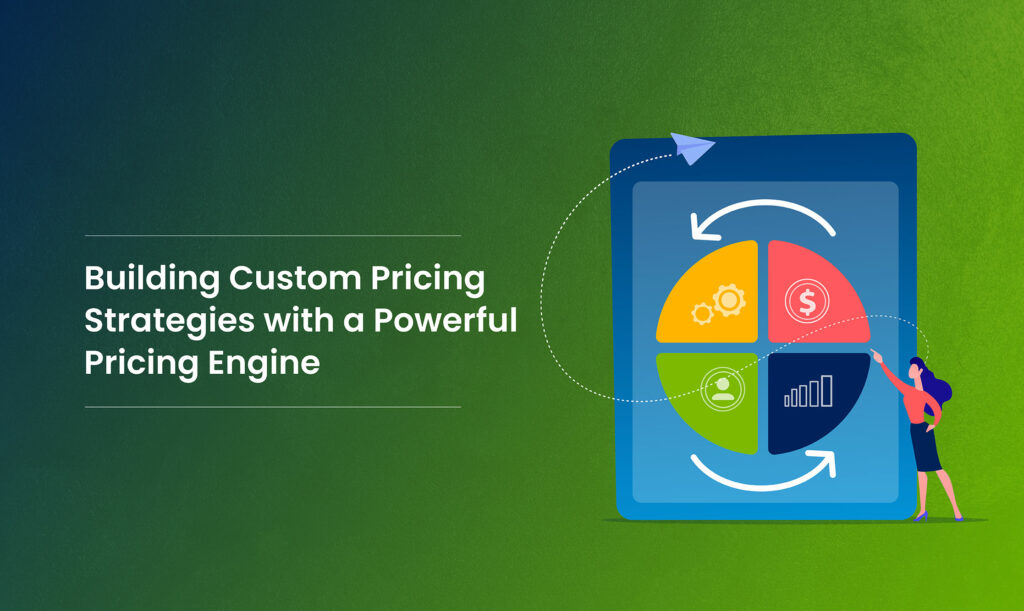 Building Custom Pricing Strategies with a Powerful Pricing Engine

$